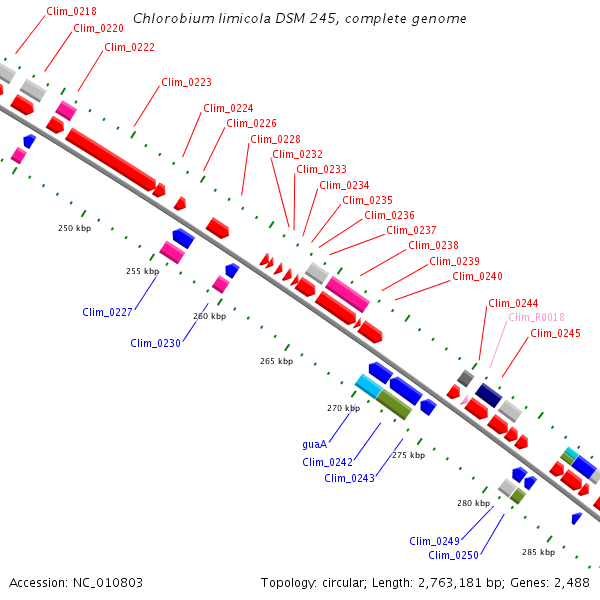 Chlorobium limicola DSM 245, complete genome

Clim_0218
Clim_0220
Clim_0222
Clim_0223
Clim_0224
Clim_0226
Clim_0228
Clim_0232
Clim_0233
Clim_0234
Clim_0235
Clim_0236
Clim_0237
Clim_0238
Clim_0239
Clim_0240
Clim_0244
Clim_R0018
Clim_0245

250 kbp
255 kbp
Clim_0227
260 kbp
Clim_0230
265 kbp
270 kbp
guaA
Clim_0242
Clim_0243
275 kbp
280 kbp
Clim_0249
Clim_0250
285 kbp

Accession: NC_010803
Topology: circular; Length: 2,763,181 bp; Genes: 2,488